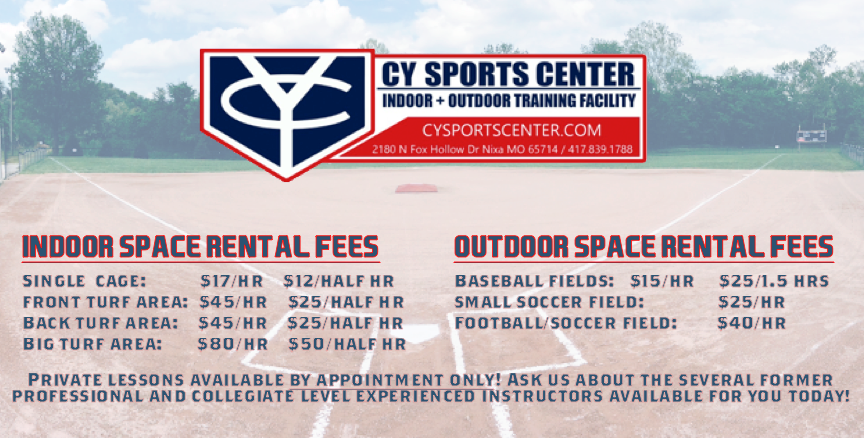 CY SPORTS CENTER
INDOOR + OUTDOOR TRAINING FACILITY
CYSPORTSCENTER.COM
2180 N Fox Hollow Dr Nixa MO 65714 / 417.839.1788

INDOOR SPACE RENTAL FEES

| | | |
|---|---|---|
| SINGLE CAGE: | $17/HR | $12/HALF HR |
| FRONT TURF AREA: | $45/HR | $25/HALF HR |
| BACK TURF AREA: | $45/HR | $25/HALF HR |
| BIG TURF AREA: | $80/HR | $50/HALF HR |

OUTDOOR SPACE RENTAL FEES

| | | |
|---|---|---|
| BASEBALL FIELDS: | $15/HR | $25/1.5 HRS |
| SMALL SOCCER FIELD: | | $25/HR |
| FOOTBALL/SOCCER FIELD: | | $40/HR |

PRIVATE LESSONS AVAILABLE BY APPOINTMENT ONLY! ASK US ABOUT THE SEVERAL FORMER PROFESSIONAL AND COLLEGIATE LEVEL EXPERIENCED INSTRUCTORS AVAILABLE FOR YOU TODAY!